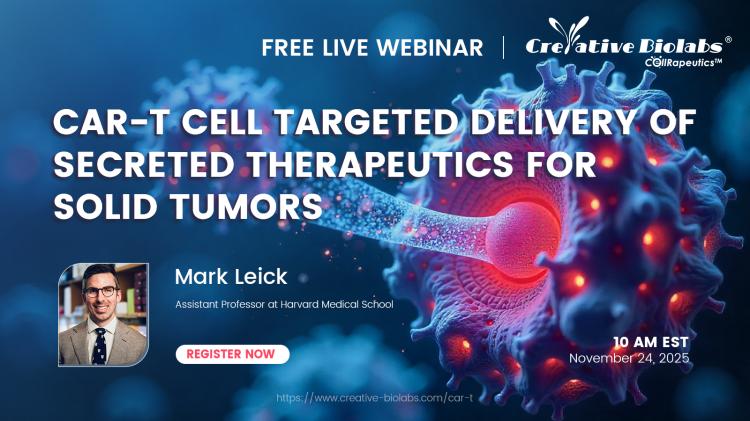 FREE LIVE WEBINAR | Creative Biolabs®
CellRapeutics™

CAR-T CELL TARGETED DELIVERY OF SECRETED THERAPEUTICS FOR SOLID TUMORS

Mark Leick
Assistant Professor at Harvard Medical School

REGISTER NOW

10 AM EST
November 24, 2025

https://www.creative-biolabs.com/car-t